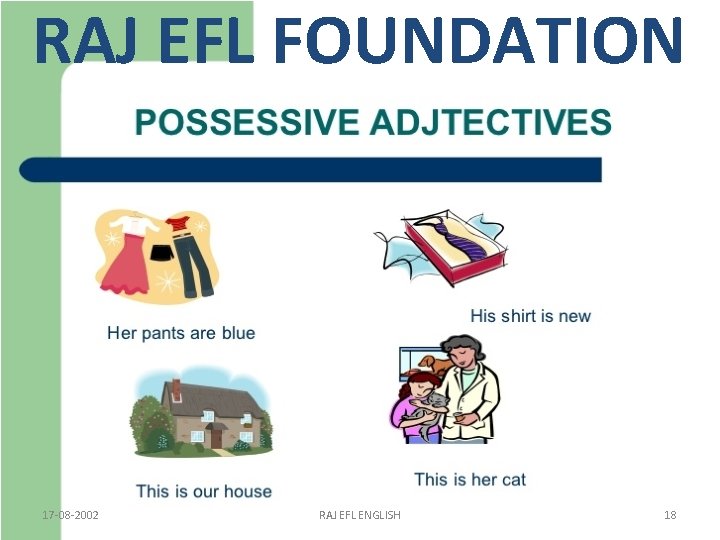 RAJ EFL FOUNDATION

POSSESSIVE ADJTECTIVES

Her pants are blue

His shirt is new

This is our house

This is her cat

17-08-2002

RAJ EFL ENGLISH

18